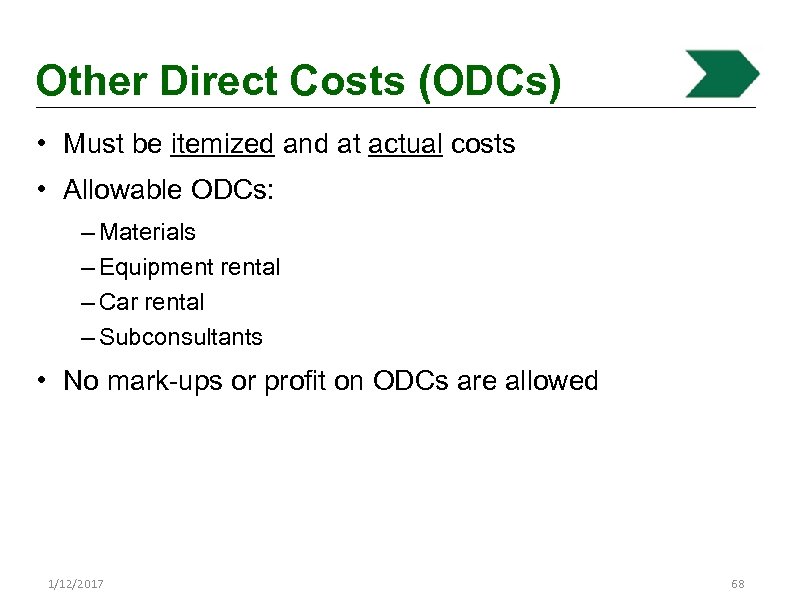 Other Direct Costs (ODCs)

• Must be itemized and at actual costs

• Allowable ODCs:

– Materials

– Equipment rental

– Car rental

– Subconsultants

• No mark-ups or profit on ODCs are allowed

1/12/2017

68